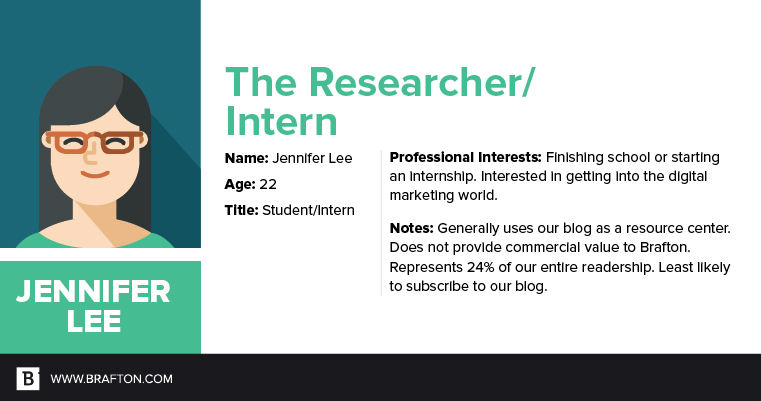 The Researcher/ Intern

Name: Jennifer Lee

Age: 22

Title: Student/Intern

Professional Interests: Finishing school or starting an internship. Interested in getting into the digital marketing world.

Notes: Generally uses our blog as a resource center. Does not provide commercial value to Brafton. Represents 24% of our entire readership. Least likely to subscribe to our blog.

JENNIFER LEE

B WWW.BRAFTON.COM